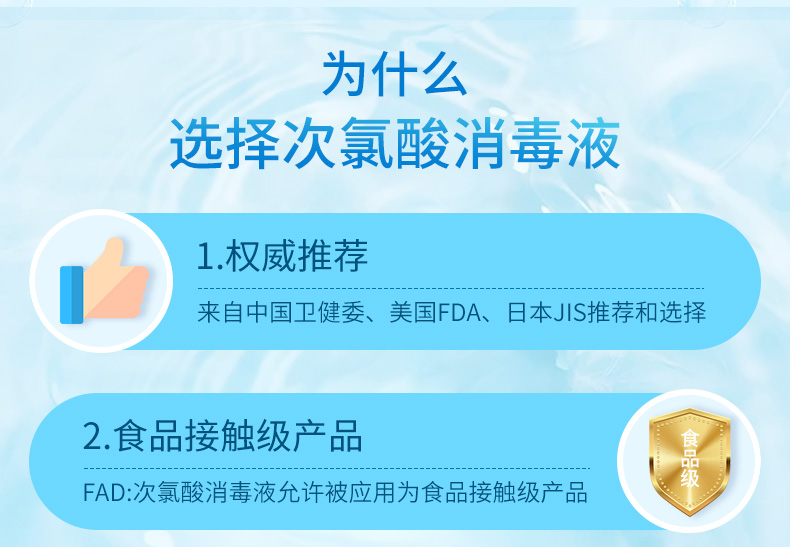 为什么
选择次氯酸消毒液

1.权威推荐

来自中国卫健委、美国FDA、日本JIS推荐和选择

2.食品接触级产品

FAD:次氯酸消毒液允许被应用为食品接触级产品

食品级